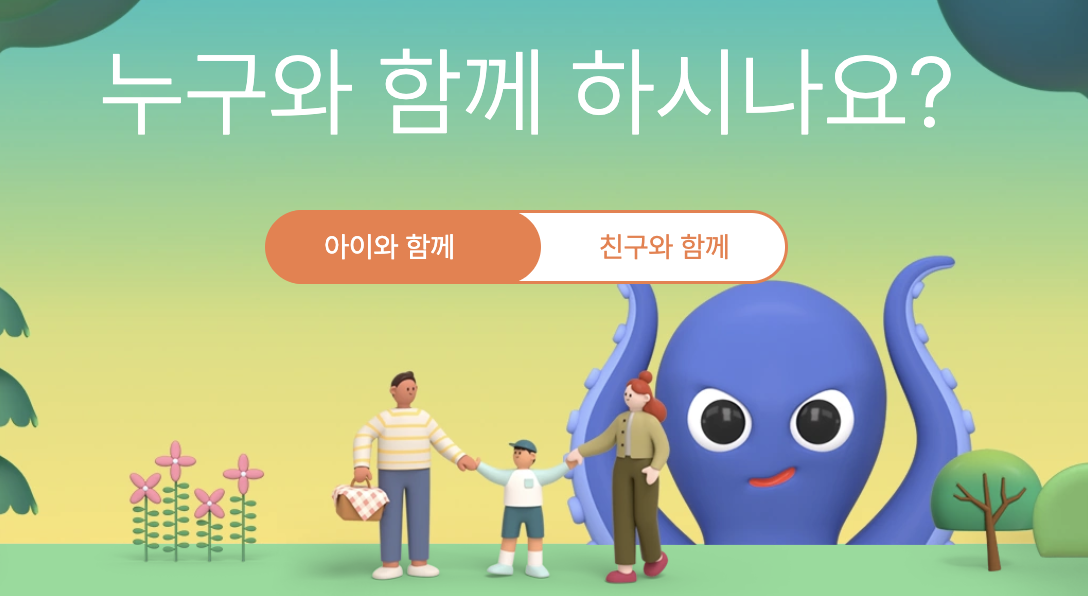 누구와 함께 하시나요?

아이와 함께

친구와 함께